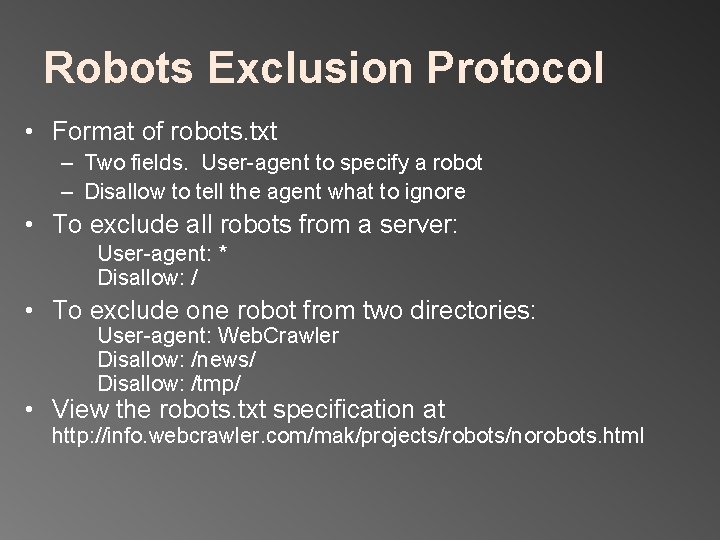 Robots Exclusion Protocol

• Format of robots.txt
– Two fields. User-agent to specify a robot
– Disallow to tell the agent what to ignore

• To exclude all robots from a server:
User-agent: *
Disallow: /

• To exclude one robot from two directories:
User-agent: WebCrawler
Disallow: /news/
Disallow: /tmp/

• View the robots.txt specification at http://info.webcrawler.com/mak/projects/robots/norobots.html